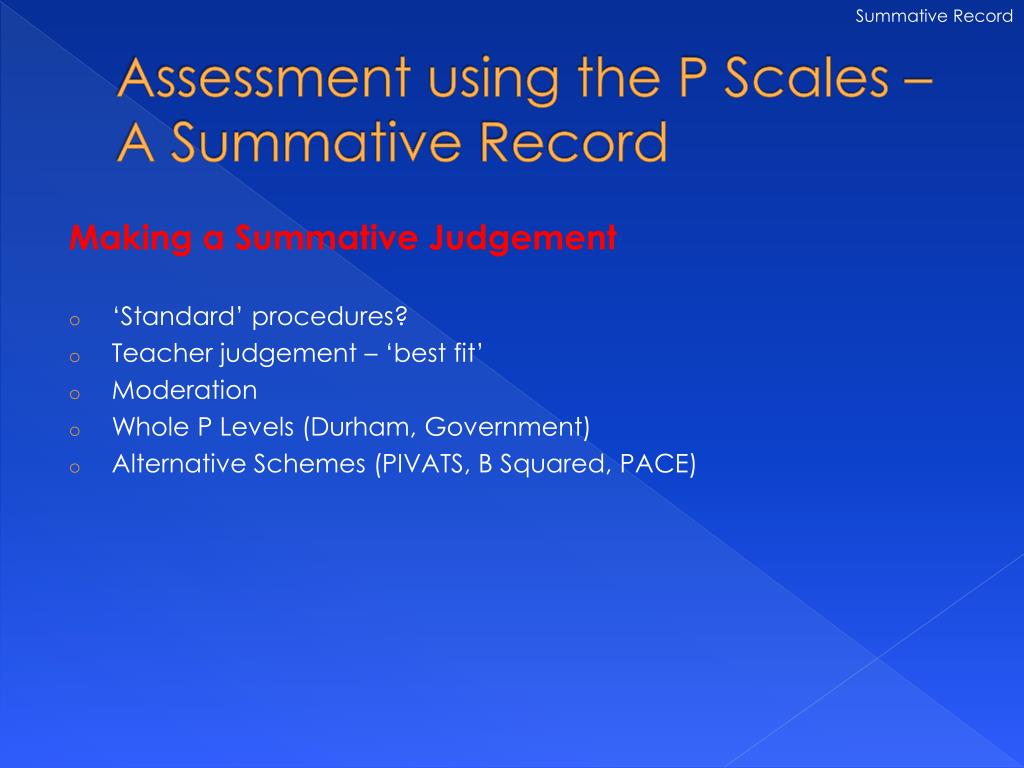 Summative Record

Assessment using the P Scales – A Summative Record

Making a Summative Judgement

o ‘Standard’ procedures?
o Teacher judgement – ‘best fit’
o Moderation
o Whole P Levels (Durham, Government)
o Alternative Schemes (PIVATS, B Squared, PACE)